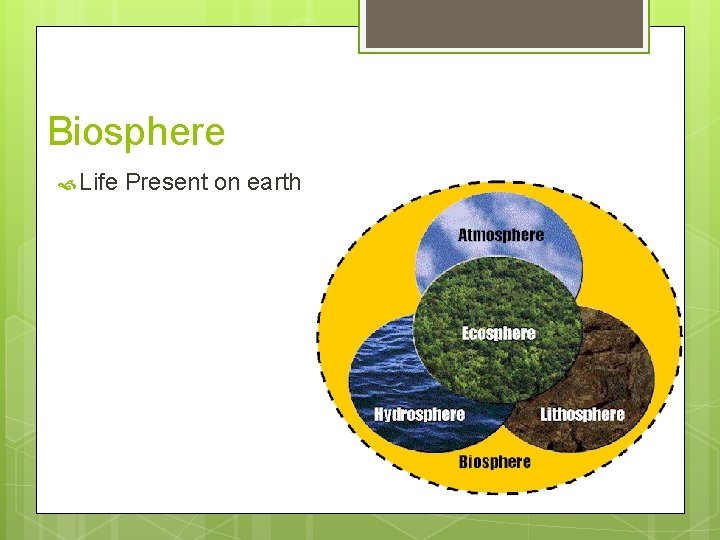 Biosphere

Life Present on earth

Atmosphere

Ecosphere

Hydrosphere

Lithosphere

Biosphere